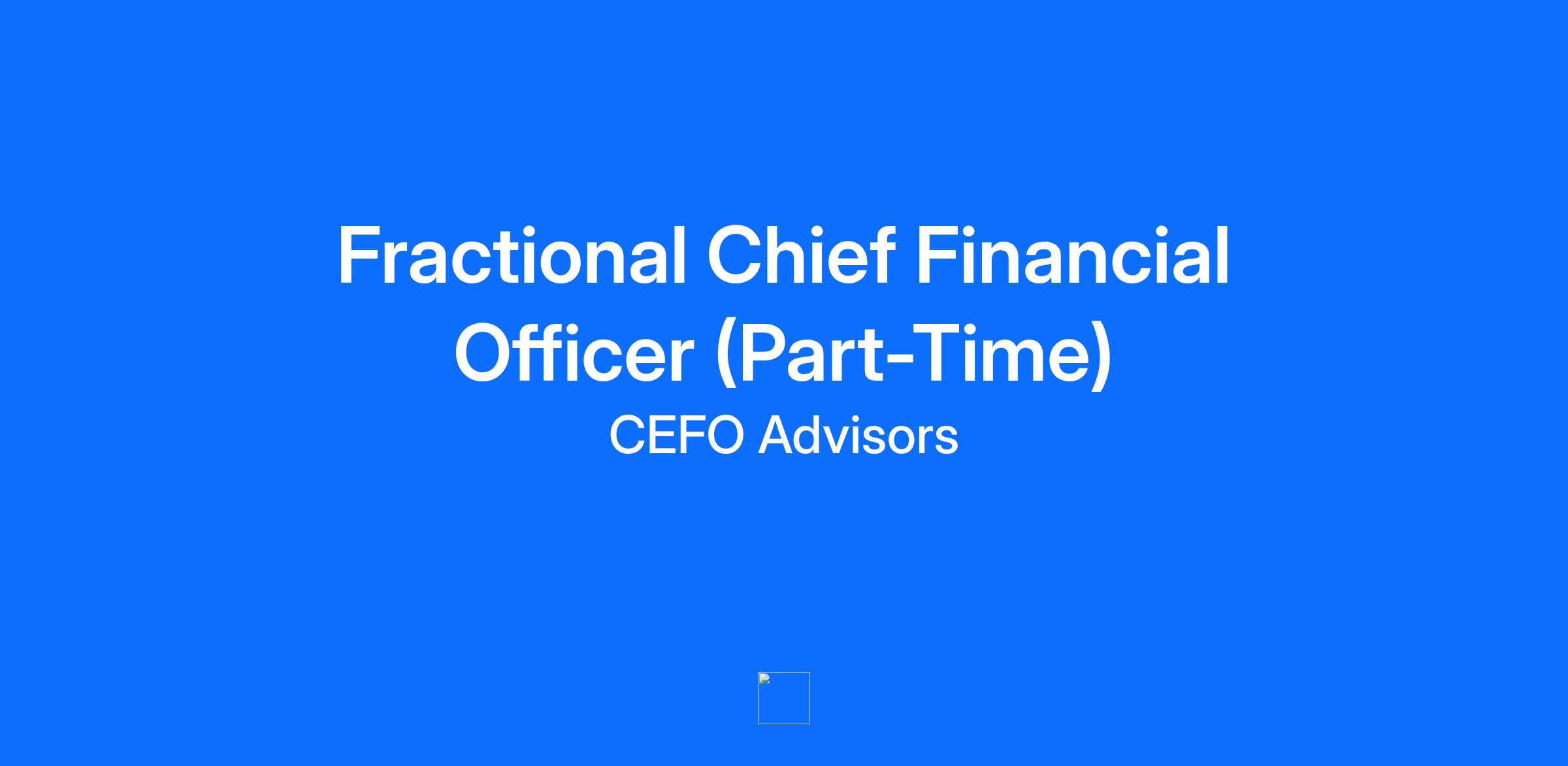 Fractional Chief Financial Officer (Part-Time)

CEFO Advisors